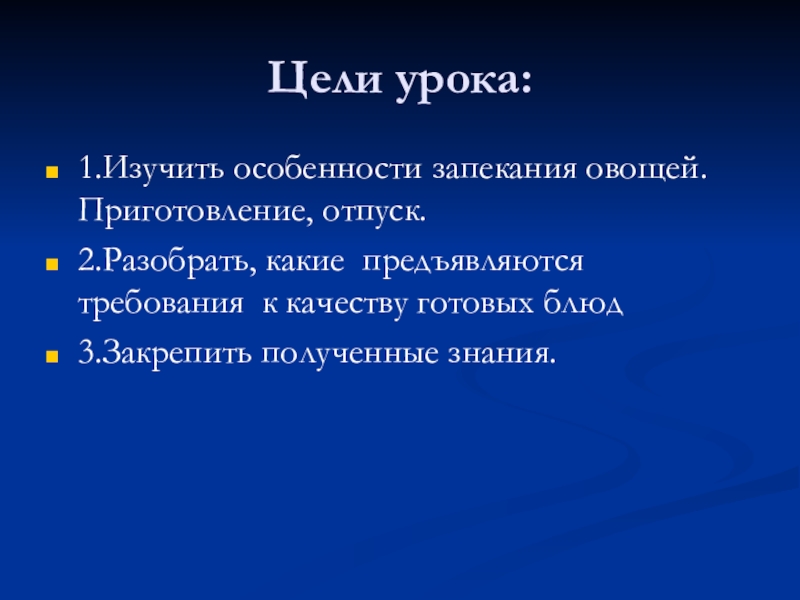 Цели урока:

1.Изучить особенности запекания овощей. Приготовление, отпуск.

2.Разобрать, какие предъявляются требования к качеству готовых блюд

3.Закрепить полученные знания.